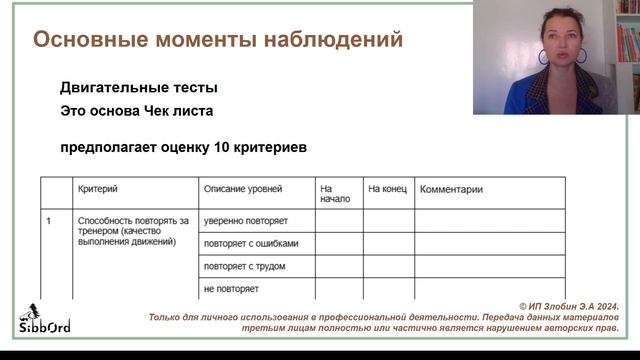 Основные моменты наблюдений

Двигательные тесты

Это основа Чек листа

предполагает оценку 10 критериев

| | Критерий | Описание уровней | На начало | На конец | Комментарии |
|---|---|---|---|---|---|
| 1 | Способность повторять за тренером (качество выполнения движений) | уверенно повторяет | | | |
| | | повторяет с ошибками | | | |
| | | повторяет с трудом | | | |
| | | не повторяет | | | |

SibbOrd

© ИП Злобин Э.А 2024.
Только для личного использования в профессиональной деятельности. Передача данных материалов третьим лицам полностью или частично является нарушением авторских прав.